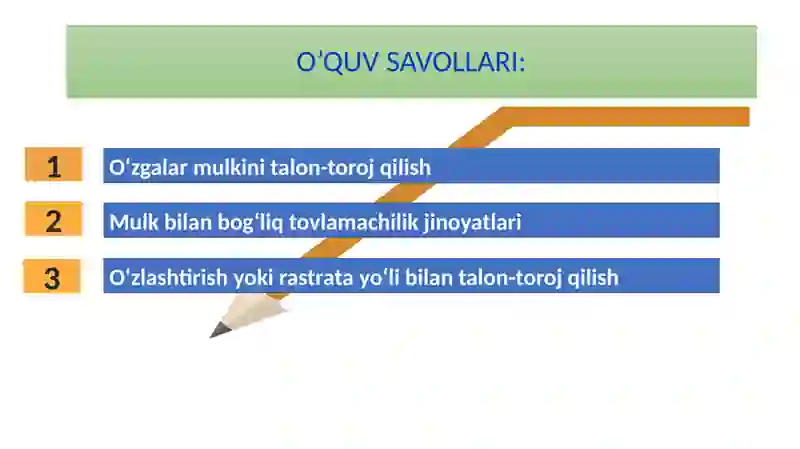 O‘QUV SAVOLLARI:

1 O‘zgalar mulkini talon-toroj qilish

2 Mulk bilan bog‘liq tovlamachilik jinoyatlari

3 O‘zlashtirish yoki rastrata yo‘li bilan talon-toroj qilish